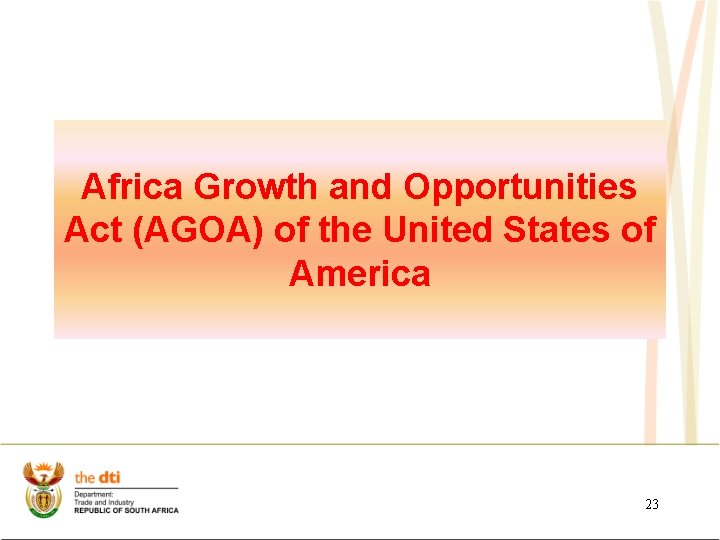 Africa Growth and Opportunities Act (AGOA) of the United States of America

the dti
Department:
Trade and Industry
REPUBLIC OF SOUTH AFRICA

23